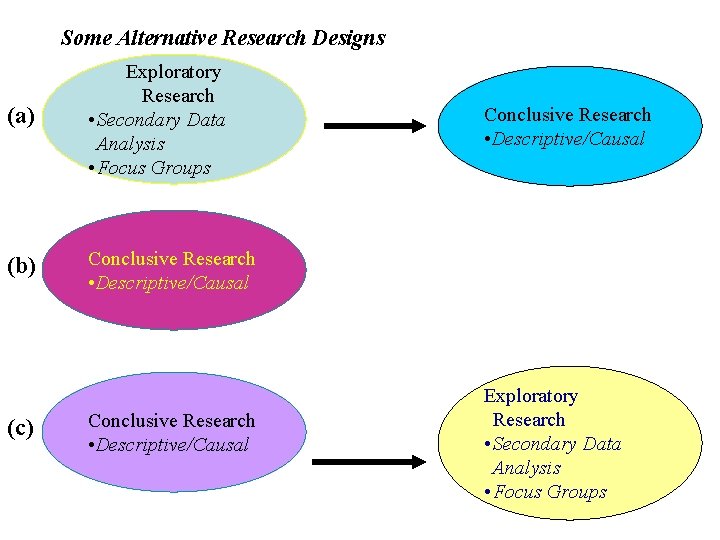 Some Alternative Research Designs

(a)

Exploratory Research
•Secondary Data Analysis
•Focus Groups

Conclusive Research
•Descriptive/Causal

(b)

Conclusive Research
•Descriptive/Causal

(c)

Conclusive Research
•Descriptive/Causal

Exploratory Research
•Secondary Data Analysis
•Focus Groups